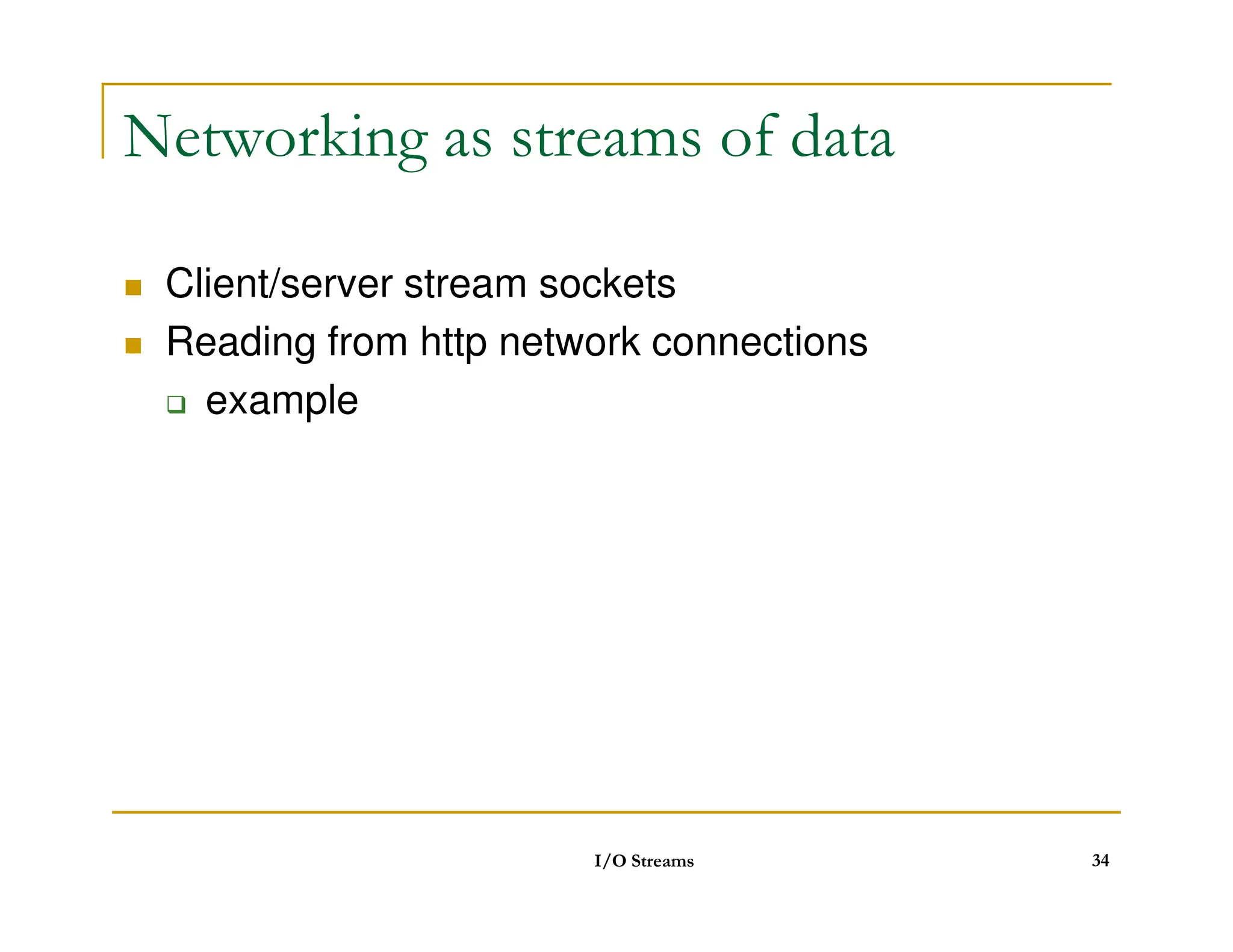 Networking as streams of data

- Client/server stream sockets
- Reading from http network connections
  - example

I/O Streams

34